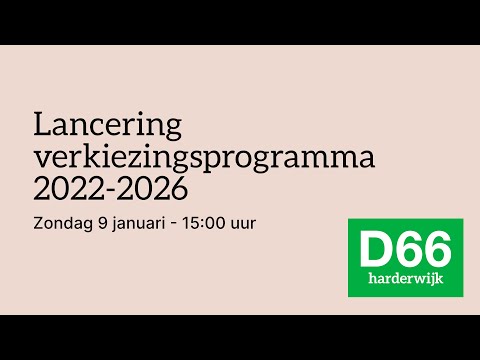 Lancering verkiezingsprogramma 2022-2026

Zondag 9 januari - 15:00 uur

D66
harderwijk